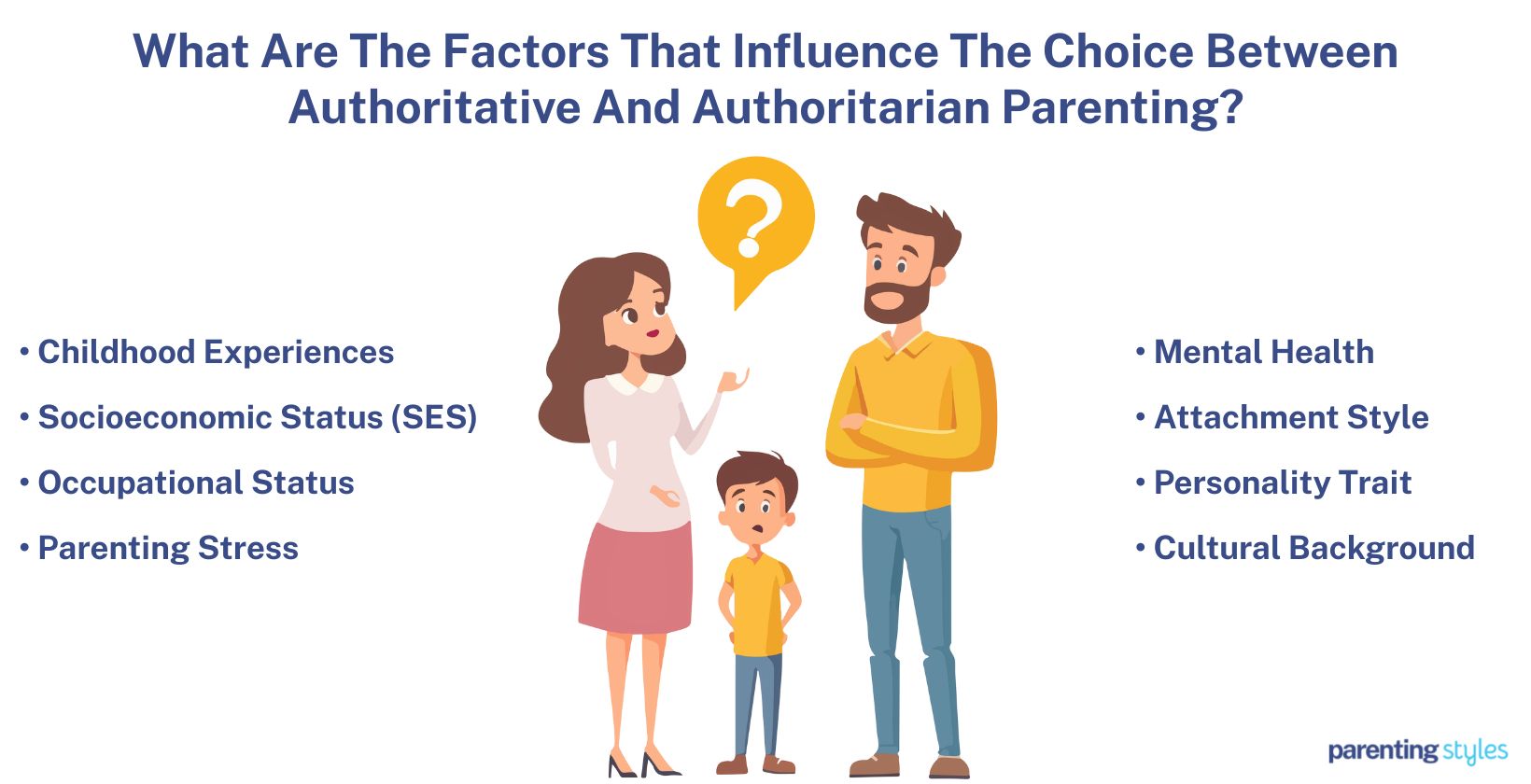 What Are The Factors That Influence The Choice Between Authoritative And Authoritarian Parenting?

?

• Childhood Experiences
• Socioeconomic Status (SES)
• Occupational Status
• Parenting Stress

• Mental Health
• Attachment Style
• Personality Trait
• Cultural Background

parenting styles